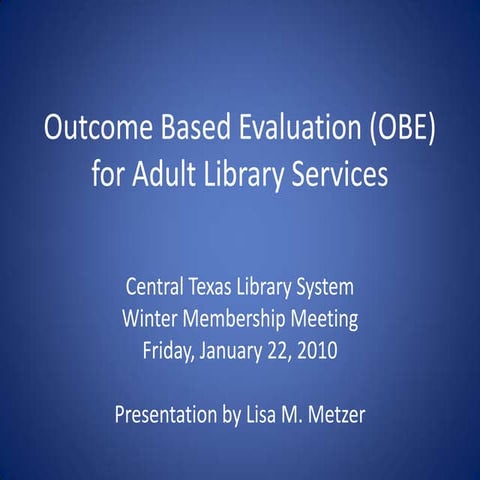 Outcome Based Evaluation (OBE) for Adult Library Services

Central Texas Library System
Winter Membership Meeting
Friday, January 22, 2010

Presentation by Lisa M. Metzer